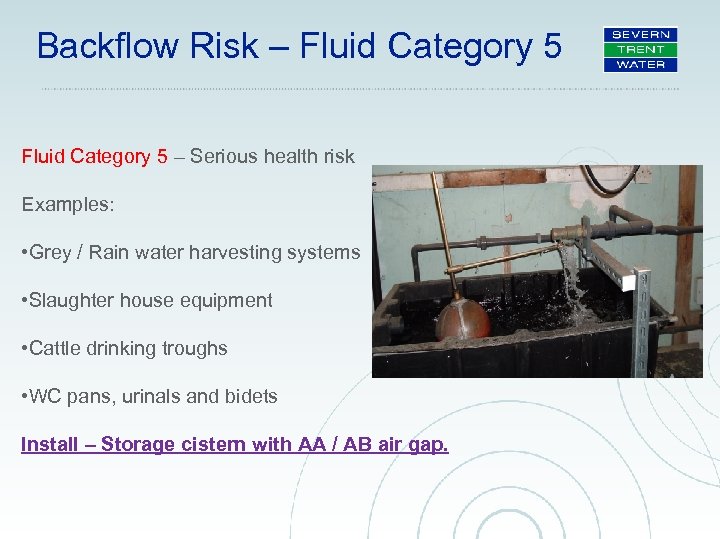 Backflow Risk – Fluid Category 5

SEVERN
TRENT
WATER

Fluid Category 5 – Serious health risk

Examples:

•Grey / Rain water harvesting systems

•Slaughter house equipment

•Cattle drinking troughs

•WC pans, urinals and bidets

Install – Storage cistern with AA / AB air gap.